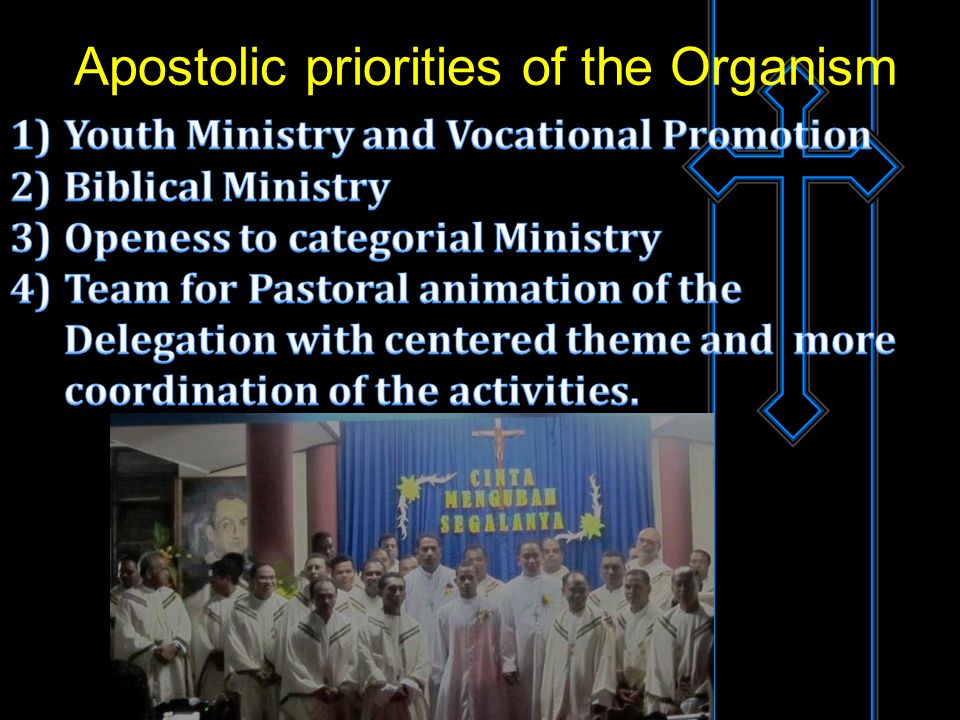 Apostolic priorities of the Organism

1) Youth Ministry and Vocational Promotion
2) Biblical Ministry
3) Openess to categorial Ministry
4) Team for Pastoral animation of the Delegation with centered theme and more coordination of the activities.

CINTA MENGUBAH SEGALANYA